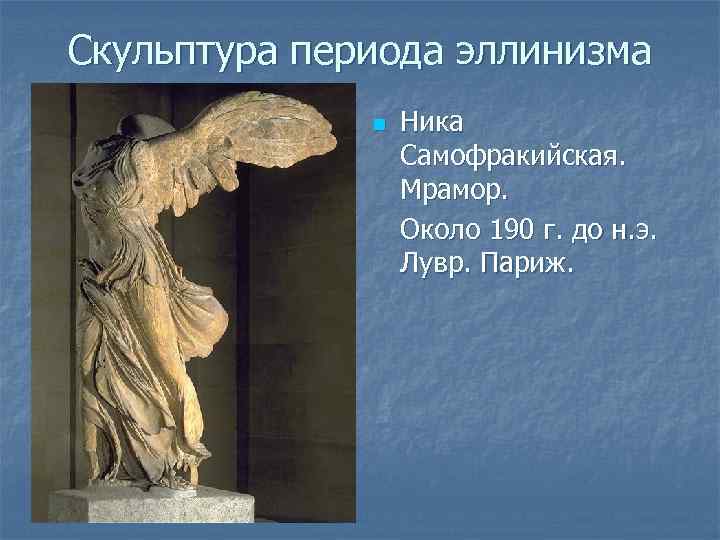 Скульптура периода эллинизма

Ника Самофракийская. Мрамор.

Около 190 г. до н.э. Лувр. Париж.